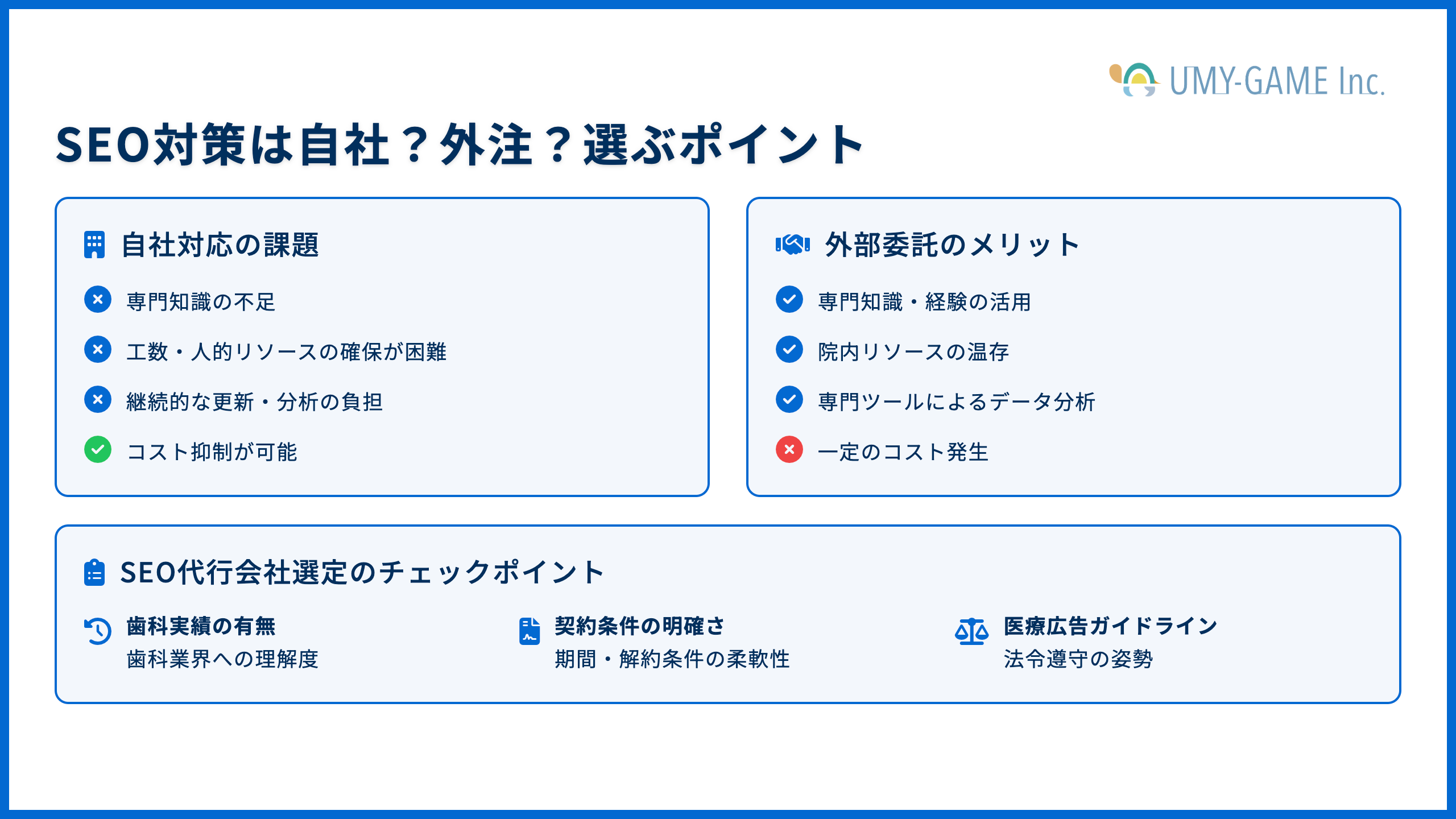 UMY-GAME Inc.

SEO対策は自社？外注？選ぶポイント

自社対応の課題

専門知識の不足

工数・人的リソースの確保が困難

継続的な更新・分析の負担

コスト抑制が可能

外部委託のメリット

専門知識・経験の活用

院内リソースの温存

専門ツールによるデータ分析

一定のコスト発生

SEO代行会社選定のチェックポイント

歯科実績の有無
歯科業界への理解度

契約条件の明確さ
期間・解約条件の柔軟性

医療広告ガイドライン
法令遵守の姿勢